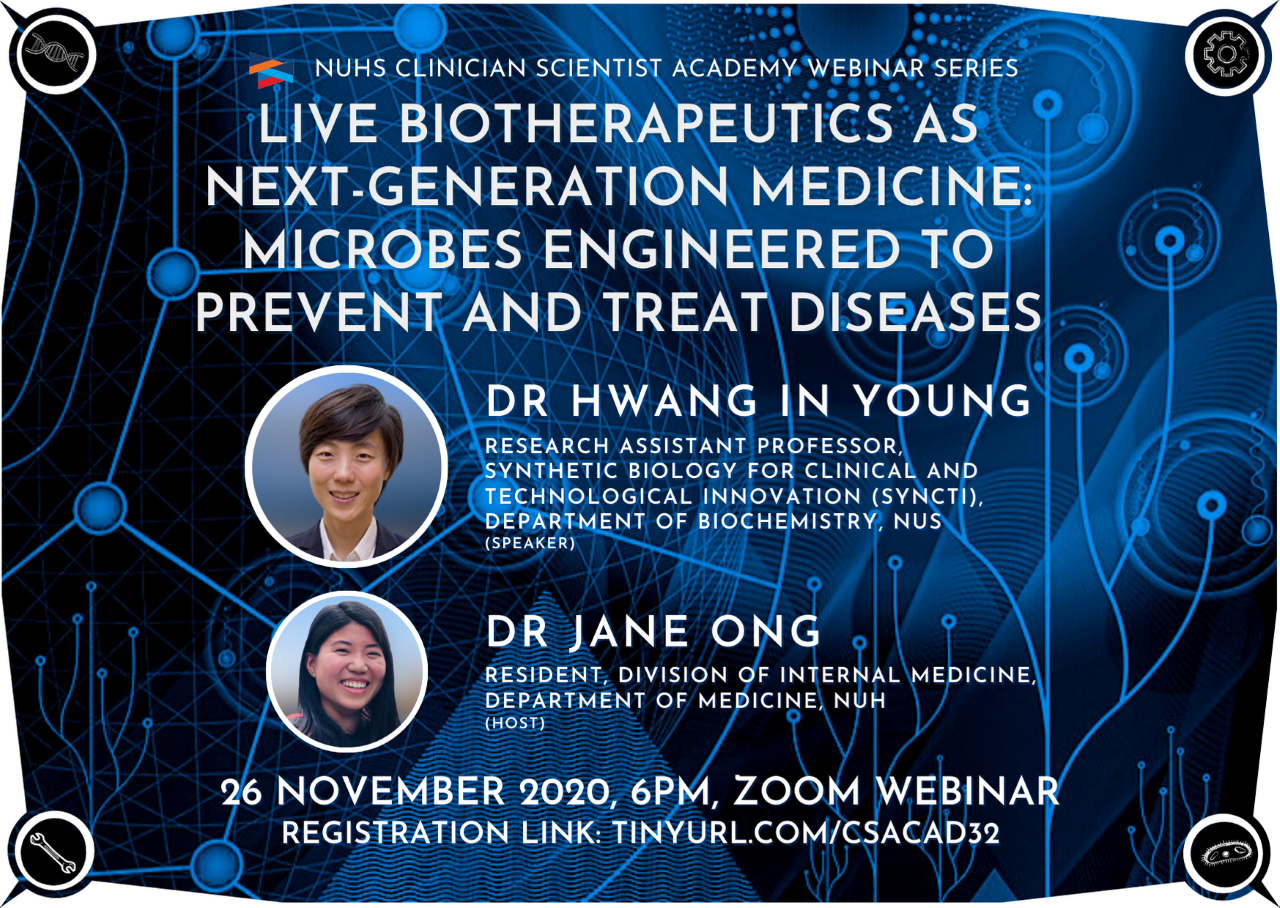 NUHS CLINICIAN SCIENTIST ACADEMY WEBINAR SERIES

LIVE BIOTHERAPEUTICS AS NEXT-GENERATION MEDICINE: MICROBES ENGINEERED TO PREVENT AND TREAT DISEASES

DR HWANG IN YOUNG

RESEARCH ASSISTANT PROFESSOR, SYNTHETIC BIOLOGY FOR CLINICAL AND TECHNOLOGICAL INNOVATION (SYNCTI), DEPARTMENT OF BIOCHEMISTRY, NUS
(SPEAKER)

DR JANE ONG

RESIDENT, DIVISION OF INTERNAL MEDICINE, DEPARTMENT OF MEDICINE, NUH
(HOST)

26 NOVEMBER 2020, 6PM, ZOOM WEBINAR
REGISTRATION LINK: TINYURL.COM/CSACAD32